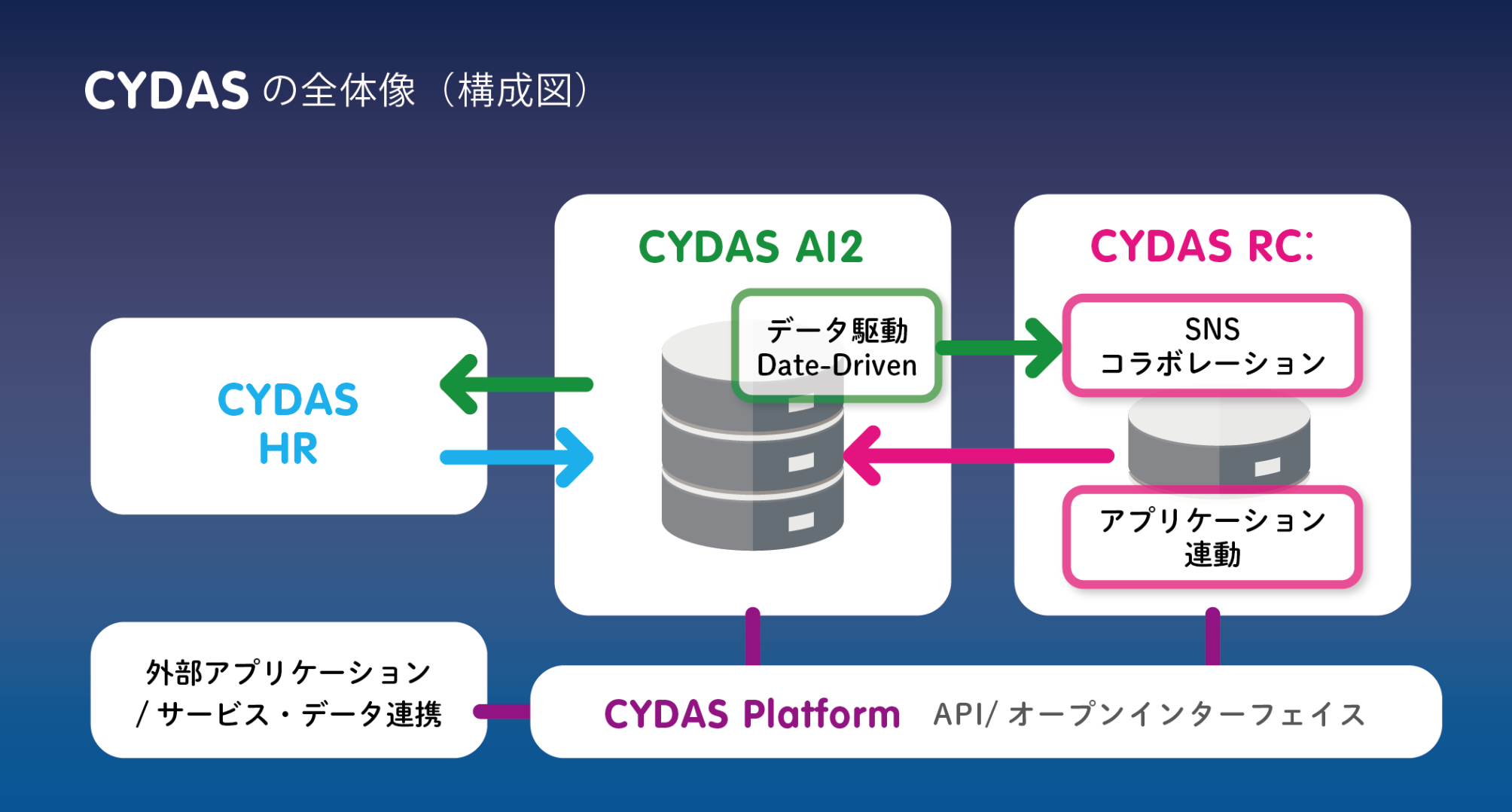 CYDAS の全体像（構成図）

CYDAS HR

CYDAS AI2

データ駆動
Date-Driven

CYDAS RC:

SNS
コラボレーション

アプリケーション
連動

外部アプリケーション
/ サービス・データ連携

CYDAS Platform API/ オープンインターフェイス